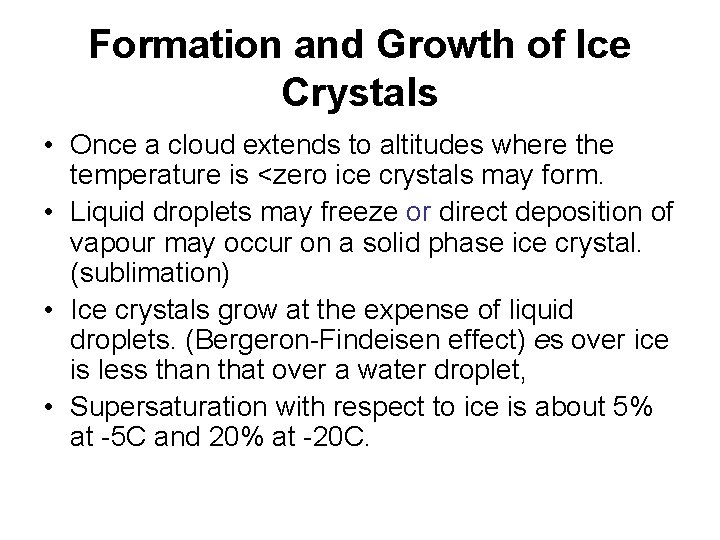 Formation and Growth of Ice Crystals

• Once a cloud extends to altitudes where the temperature is <zero ice crystals may form.

• Liquid droplets may freeze or direct deposition of vapour may occur on a solid phase ice crystal. (sublimation)

• Ice crystals grow at the expense of liquid droplets. (Bergeron-Findeisen effect) es over ice is less than that over a water droplet,

• Supersaturation with respect to ice is about 5% at -5C and 20% at -20C.